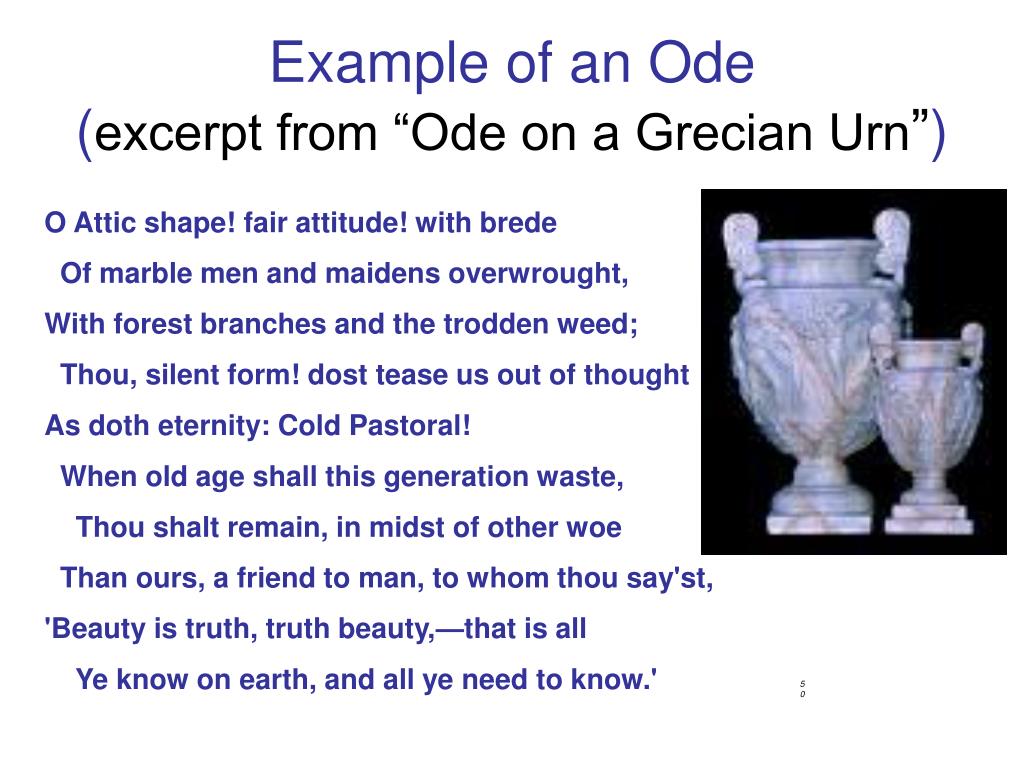 Example of an Ode
(excerpt from “Ode on a Grecian Urn”)

O Attic shape! fair attitude! with brede
Of marble men and maidens overwrought,
With forest branches and the trodden weed;
Thou, silent form! dost tease us out of thought
As doth eternity: Cold Pastoral!
When old age shall this generation waste,
Thou shalt remain, in midst of other woe
Than ours, a friend to man, to whom thou say'st,
'Beauty is truth, truth beauty,—that is all
Ye know on earth, and all ye need to know.'

50